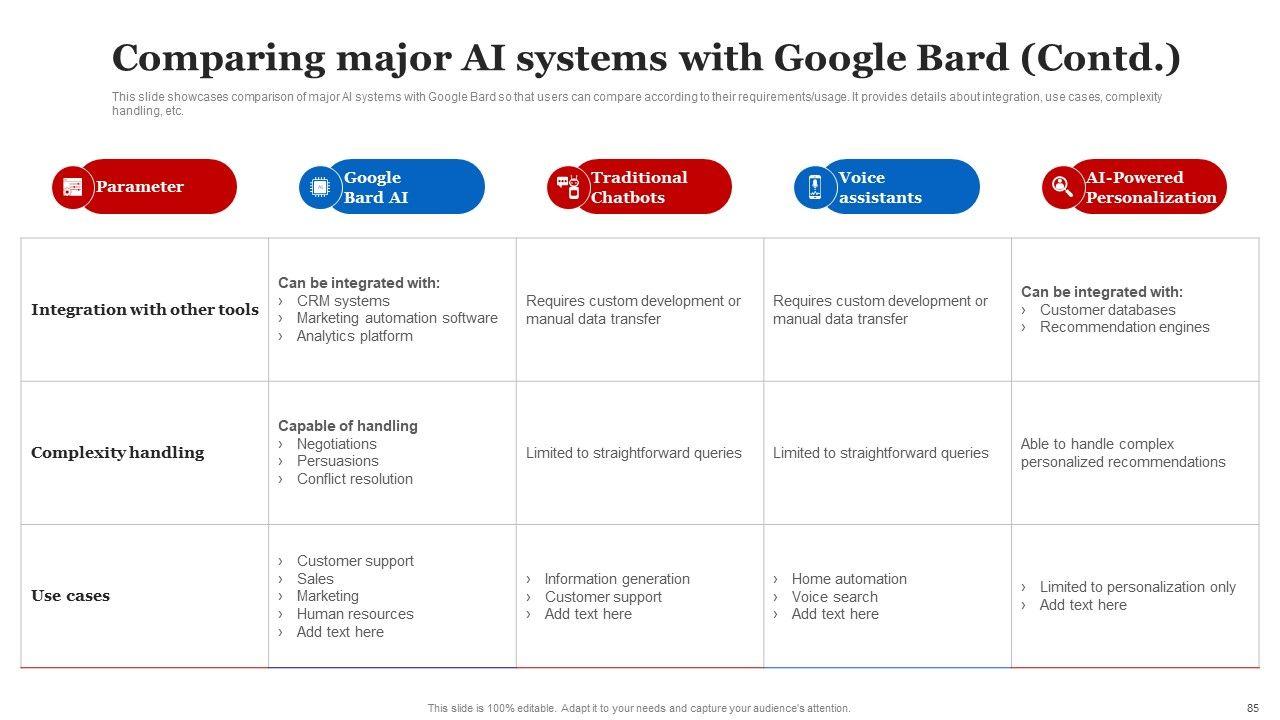 Comparing major AI systems with Google Bard (Contd.)

This slide showcases comparison of major AI systems with Google Bard so that users can compare according to their requirements/usage. It provides details about integration, use cases, complexity handling, etc.

| Parameter | Google Bard AI | Traditional Chatbots | Voice assistants | AI-Powered Personalization |
|---|---|---|---|---|
| Integration with other tools | Can be integrated with: › CRM systems › Marketing automation software › Analytics platform | Requires custom development or manual data transfer | Requires custom development or manual data transfer | Can be integrated with: › Customer databases › Recommendation engines |
| Complexity handling | Capable of handling › Negotiations › Persuasions › Conflict resolution | Limited to straightforward queries | Limited to straightforward queries | Able to handle complex personalized recommendations |
| Use cases | › Customer support › Sales › Marketing › Human resources › Add text here | › Information generation › Customer support › Add text here | › Home automation › Voice search › Add text here | › Limited to personalization only › Add text here |

This slide is 100% editable. Adapt it to your needs and capture your audience's attention.

85